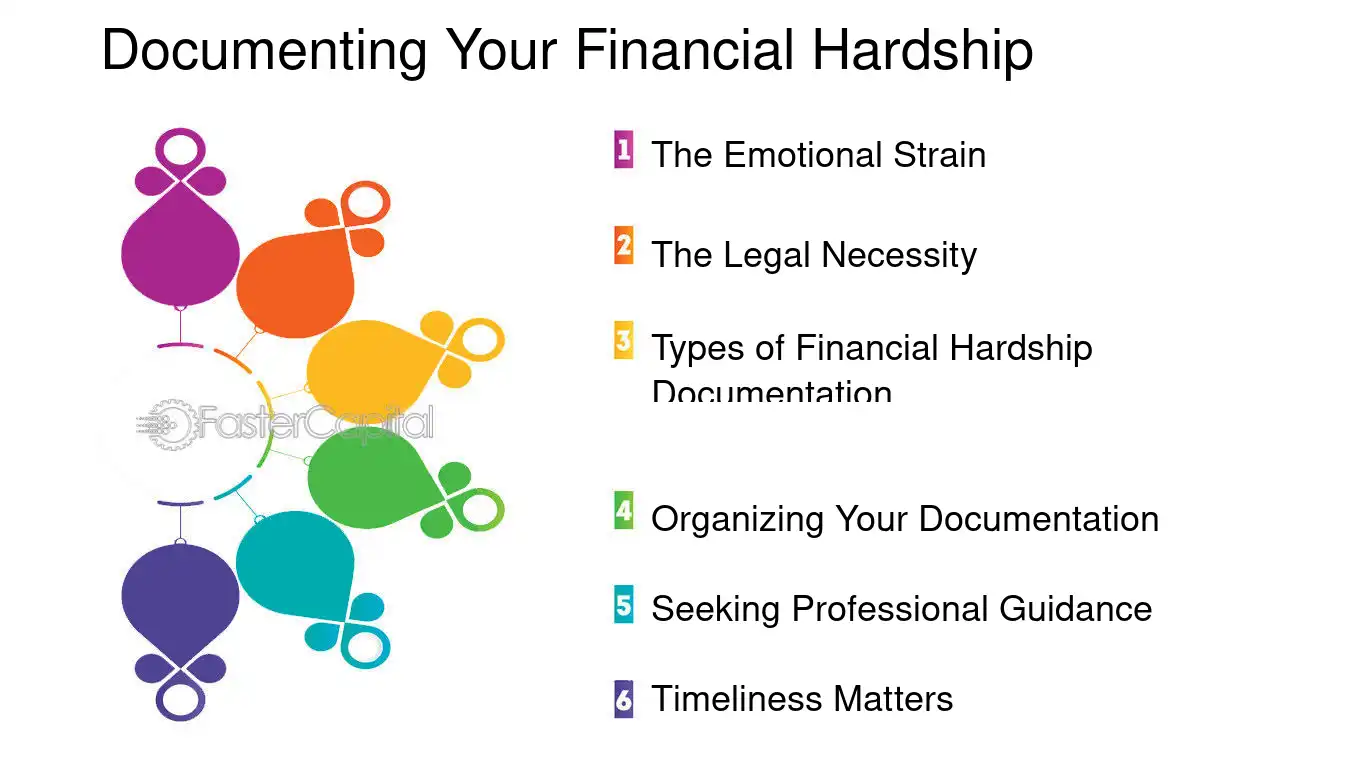 Documenting Your Financial Hardship

1 The Emotional Strain

2 The Legal Necessity

3 Types of Financial Hardship Documentation

4 Organizing Your Documentation

5 Seeking Professional Guidance

6 Timeliness Matters

FasterCapital